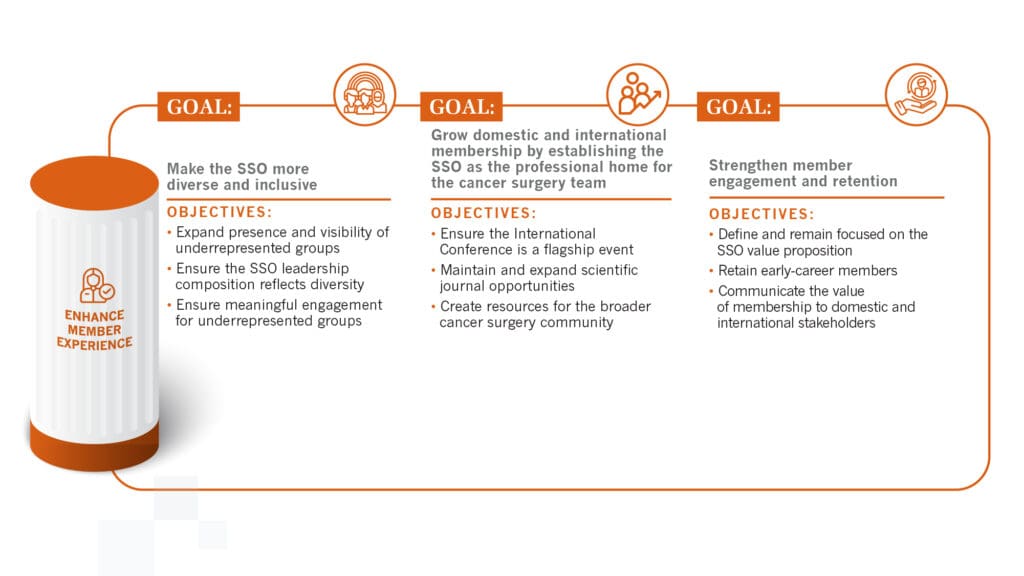 ENHANCE MEMBER EXPERIENCE

GOAL:

Make the SSO more diverse and inclusive

OBJECTIVES:

• Expand presence and visibility of underrepresented groups
• Ensure the SSO leadership composition reflects diversity
• Ensure meaningful engagement for underrepresented groups

GOAL:

Grow domestic and international membership by establishing the SSO as the professional home for the cancer surgery team

OBJECTIVES:

• Ensure the International Conference is a flagship event
• Maintain and expand scientific journal opportunities
• Create resources for the broader cancer surgery community

GOAL:

Strengthen member engagement and retention

OBJECTIVES:

• Define and remain focused on the SSO value proposition
• Retain early-career members
• Communicate the value of membership to domestic and international stakeholders